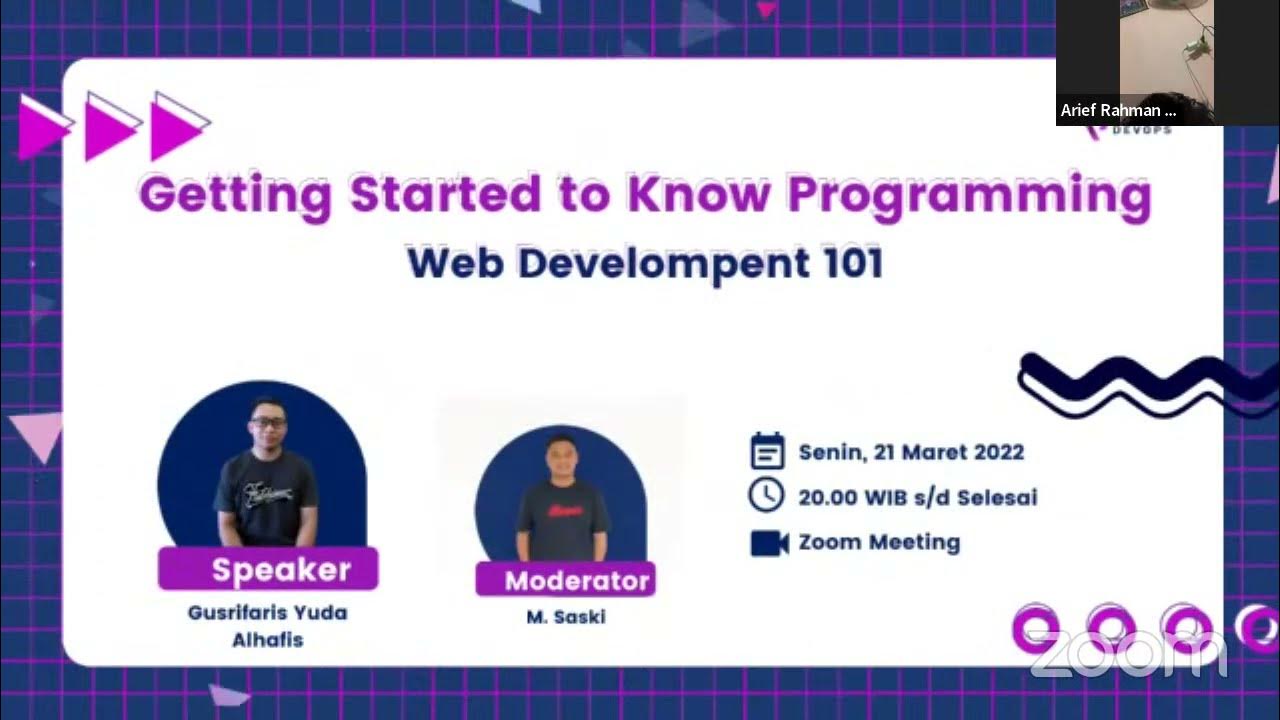 Arief Rahman ...

DEVOPS

Getting Started to Know Programming

Web Develompent 101

Speaker
Gusrifaris Yuda Alhafis

Moderator
M. Saski

Senin, 21 Maret 2022
20.00 WIB s/d Selesai
Zoom Meeting

zoom